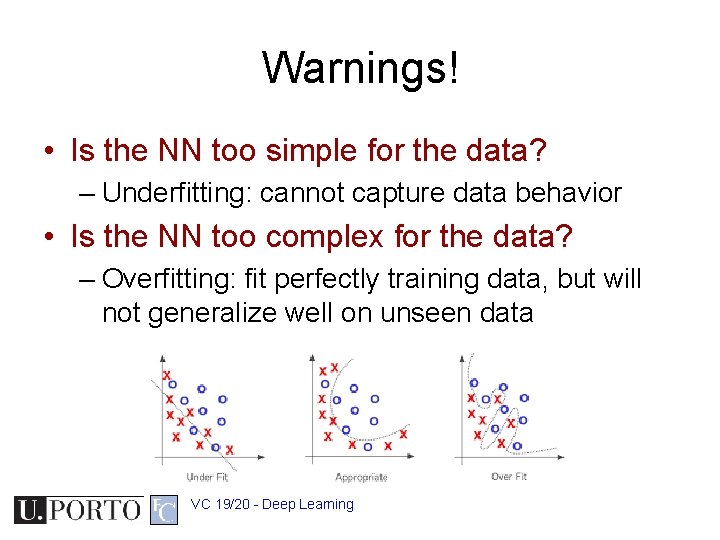 Warnings!

• Is the NN too simple for the data?
– Underfitting: cannot capture data behavior

• Is the NN too complex for the data?
– Overfitting: fit perfectly training data, but will not generalize well on unseen data

Under Fit

Appropriate

Over Fit

U.PORTO FC

VC 19/20 - Deep Learning